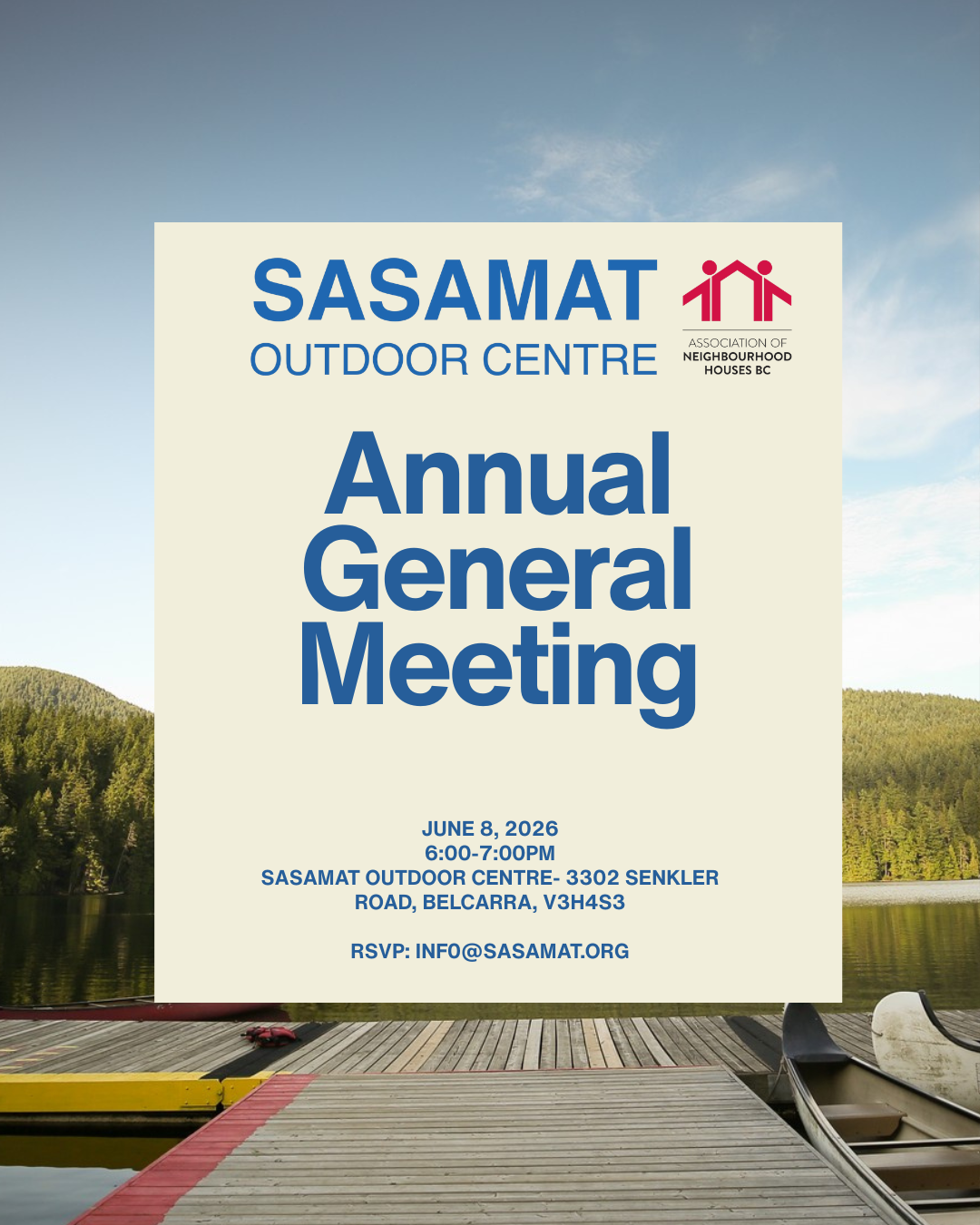 SASAMAT
OUTDOOR CENTRE

ASSOCIATION OF
NEIGHBOURHOOD
HOUSES BC

Annual
General
Meeting

JUNE 8, 2026
6:00-7:00PM
SASAMAT OUTDOOR CENTRE- 3302 SENKLER ROAD, BELCARRA, V3H4S3

RSVP: INFO@SASAMAT.ORG